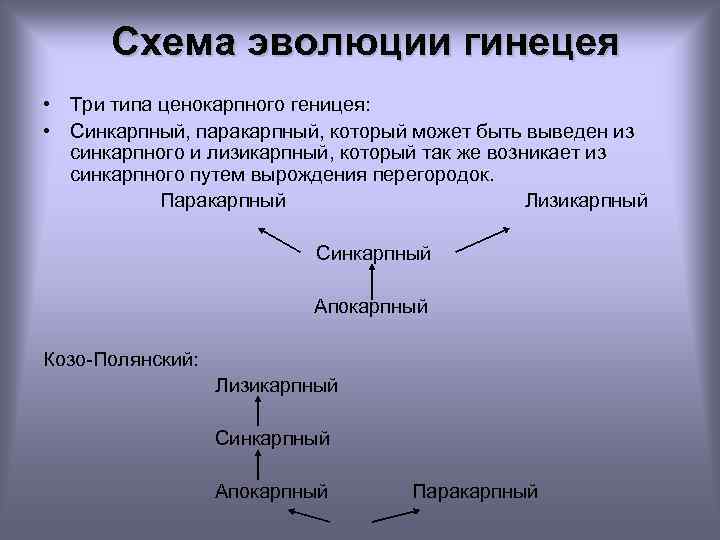 Схема эволюции гинецея

• Три типа ценокарпного геницея:
• Синкарпный, паракарпный, который может быть выведен из синкарпного и лизикарпный, который так же возникает из синкарпного путем вырождения перегородок.

Паракарпный

Лизикарпный

Синкарпный

Апокарпный

Козо-Полянский:

Лизикарпный

Синкарпный

Апокарпный

Паракарпный